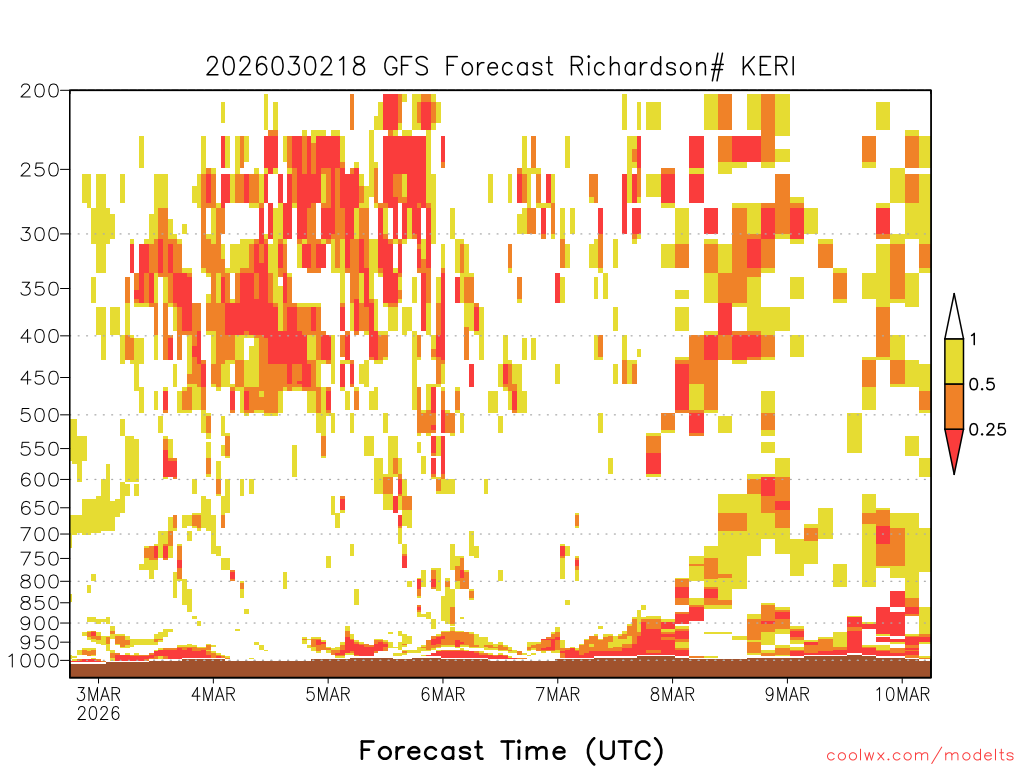 2026030218 GFS Forecast Richardson# KERI

200
250
300
350
400
450
500
550
600
650
700
750
800
850
900
950
1000

1
0.5
0.25

3MAR 2026
4MAR
5MAR
6MAR
7MAR
8MAR
9MAR
10MAR

Forecast Time (UTC)

coolwx.com/modelts